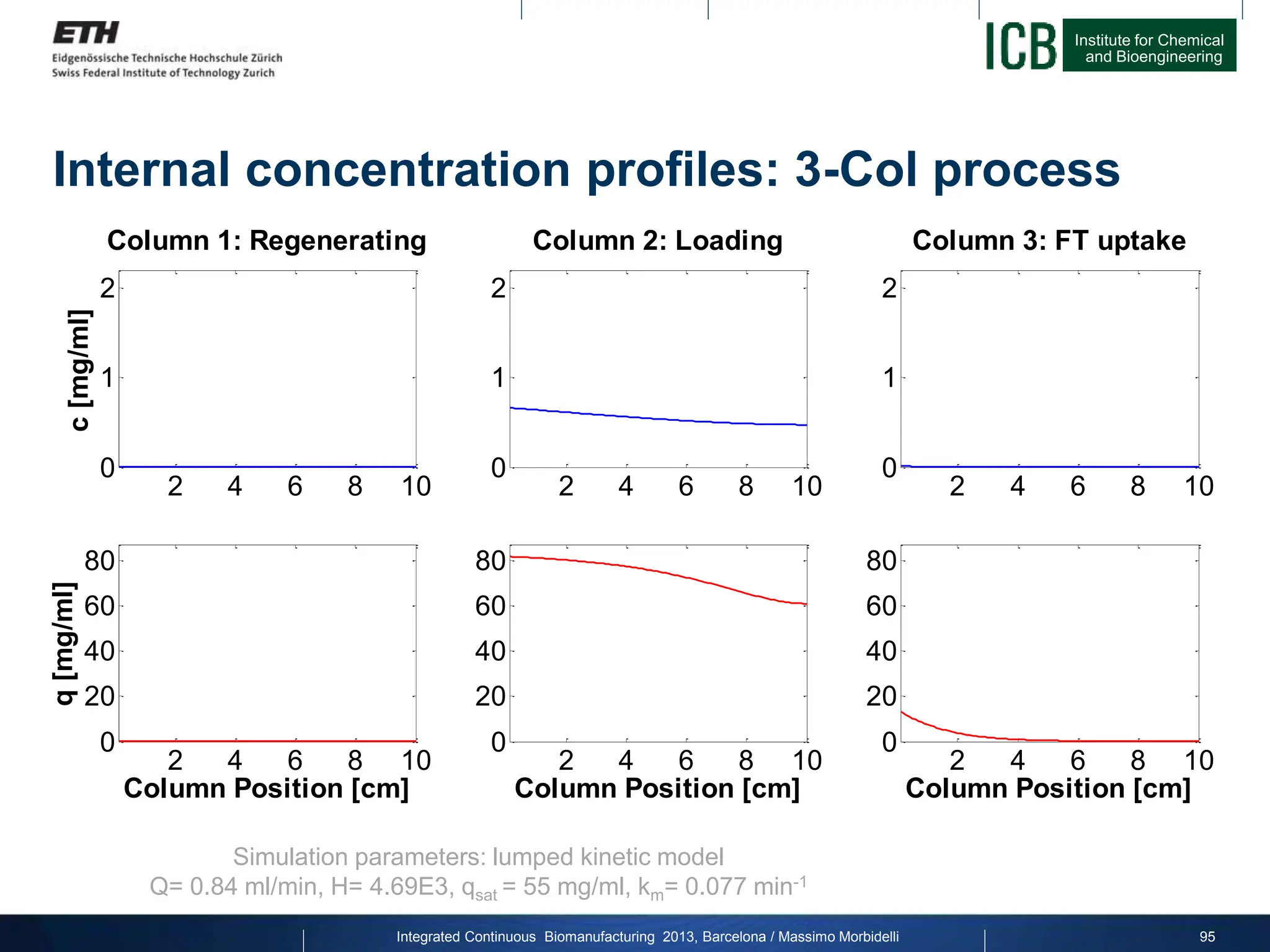 ETH
Eidgenössische Technische Hochschule Zürich
Swiss Federal Institute of Technology Zurich

ICB Institute for Chemical and Bioengineering

Internal concentration profiles: 3-Col process

Column 1: Regenerating

c [mg/ml]
2
1
0
2 4 6 8 10

q [mg/ml]
80
60
40
20
0
2 4 6 8 10
Column Position [cm]

Column 2: Loading

2
1
0
2 4 6 8 10

80
60
40
20
0
2 4 6 8 10
Column Position [cm]

Column 3: FT uptake

2
1
0
2 4 6 8 10

80
60
40
20
0
2 4 6 8 10
Column Position [cm]

Simulation parameters: lumped kinetic model
Q= 0.84 ml/min, H= 4.69E3, $q_{sat}$ = 55 mg/ml, $k_m$= 0.077 $min^{-1}$

Integrated Continuous Biomanufacturing 2013, Barcelona / Massimo Morbidelli
95